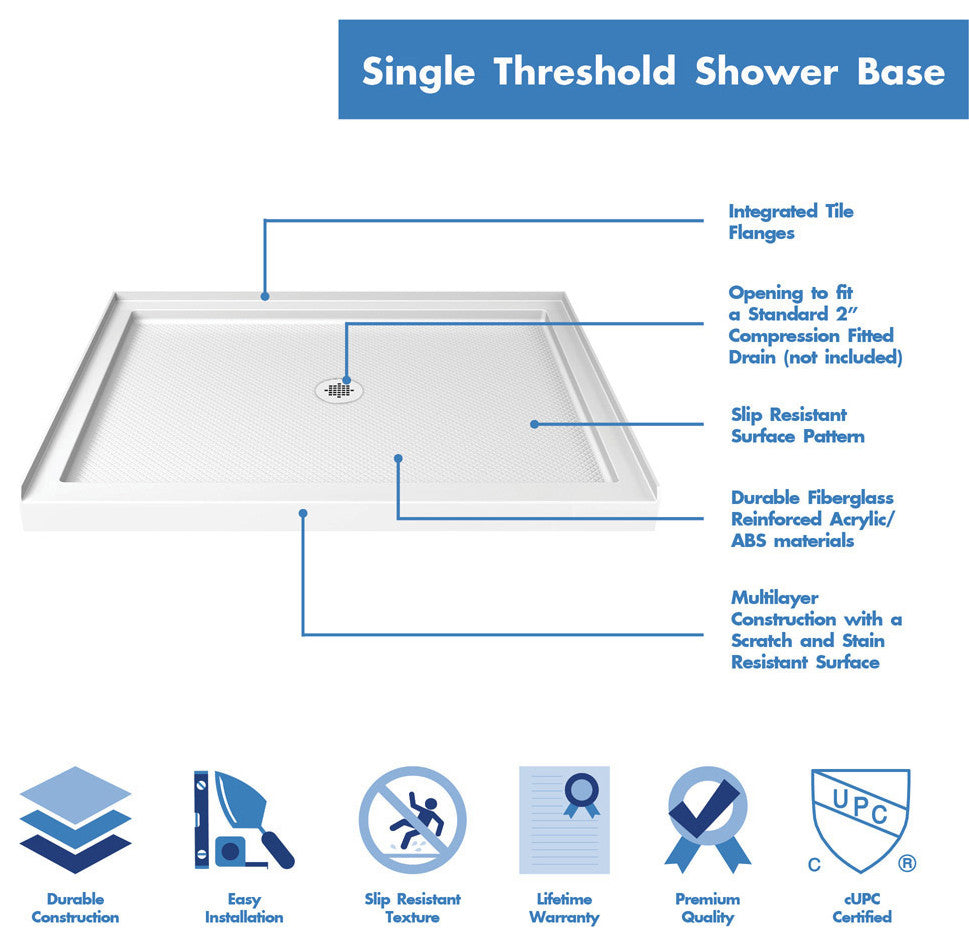 Single Threshold Shower Base

Integrated Tile Flanges

Opening to fit a Standard 2" Compression Fitted Drain (not included)

Slip Resistant Surface Pattern

Durable Fiberglass Reinforced Acrylic/ ABS materials

Multilayer Construction with a Scratch and Stain Resistant Surface

Durable Construction

Easy Installation

Slip Resistant Texture

Lifetime Warranty

Premium Quality

UPC

C ®

cUPC Certified